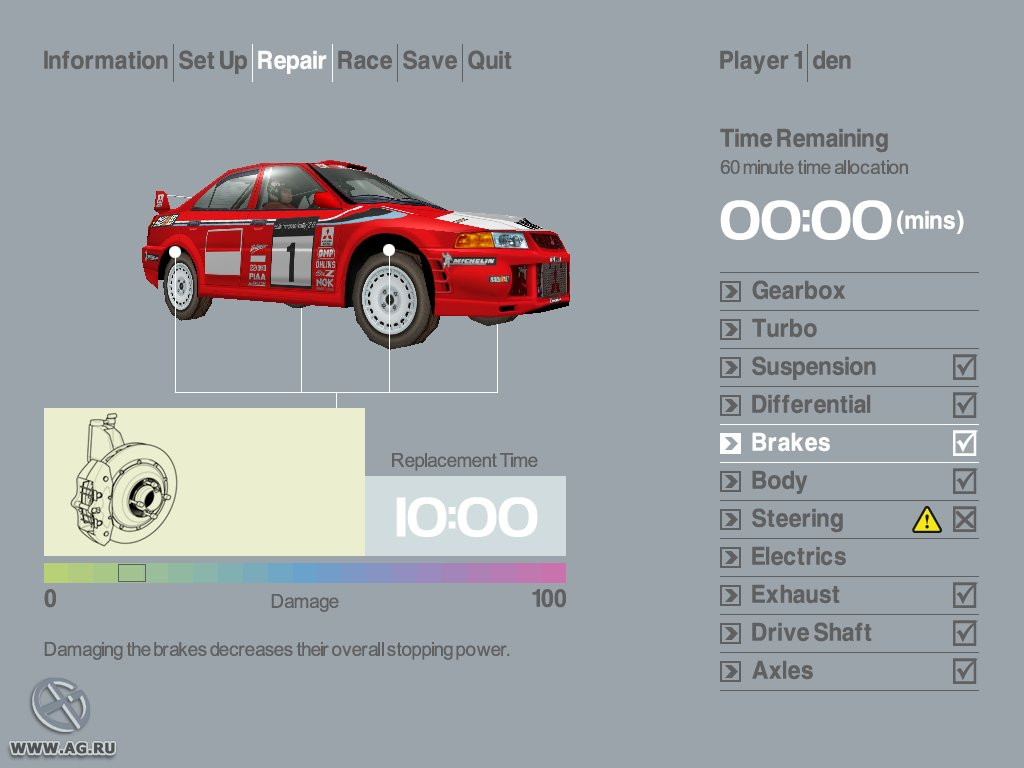 Information | Set Up | Repair | Race | Save | Quit

Player 1 | den

Time Remaining
60 minute time allocation
00:00 (mins)

Gearbox
Turbo
Suspension
Differential
Brakes
Body
Steering
Electrics
Exhaust
Drive Shaft
Axles

1
MICHELIN

Replacement Time
10:00

0 Damage 100

Damaging the brakes decreases their overall stopping power.

WWW.AG.RU